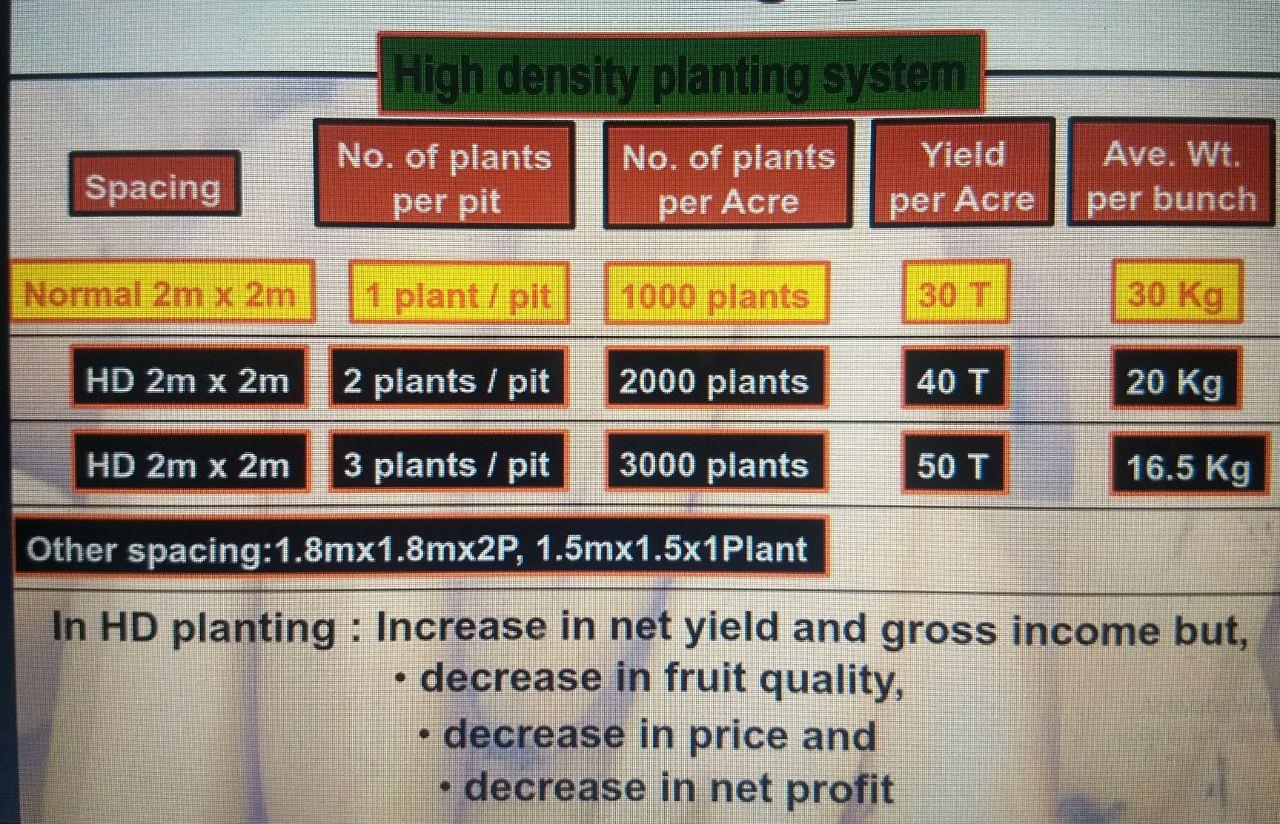 High density planting system

| Spacing | No. of plants per pit | No. of plants per Acre | Yield per Acre | Ave. Wt. per bunch |
|---|---|---|---|---|
| Normal 2m x 2m | 1 plant / pit | 1000 plants | 30 T | 30 Kg |
| HD 2m x 2m | 2 plants / pit | 2000 plants | 40 T | 20 Kg |
| HD 2m x 2m | 3 plants / pit | 3000 plants | 50 T | 16.5 Kg |

Other spacing:1.8mx1.8mx2P, 1.5mx1.5x1Plant

In HD planting : Increase in net yield and gross income but,
• decrease in fruit quality,
• decrease in price and
• decrease in net profit